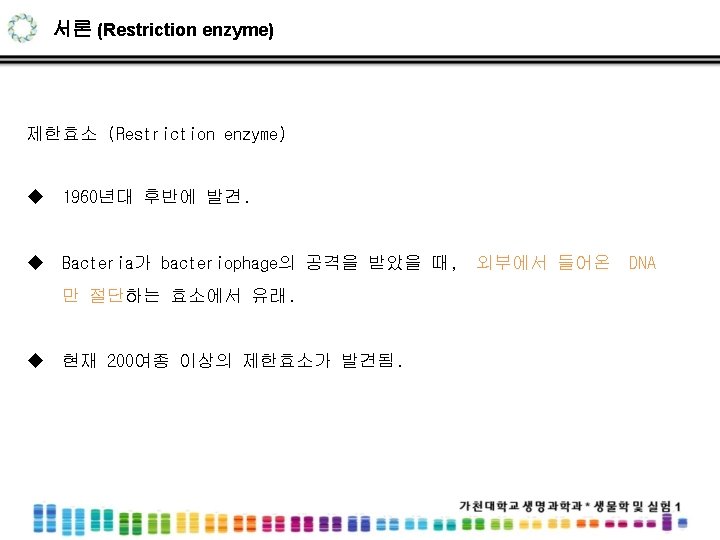 서론 (Restriction enzyme)

제한효소 (Restriction enzyme)

◆ 1960년대 후반에 발견.

◆ Bacteria가 bacteriophage의 공격을 받았을 때, 외부에서 들어온 DNA만 절단하는 효소에서 유래.

◆ 현재 200여종 이상의 제한효소가 발견됨.

가천대학교 생명과학과 * 생물학 및 실험 1